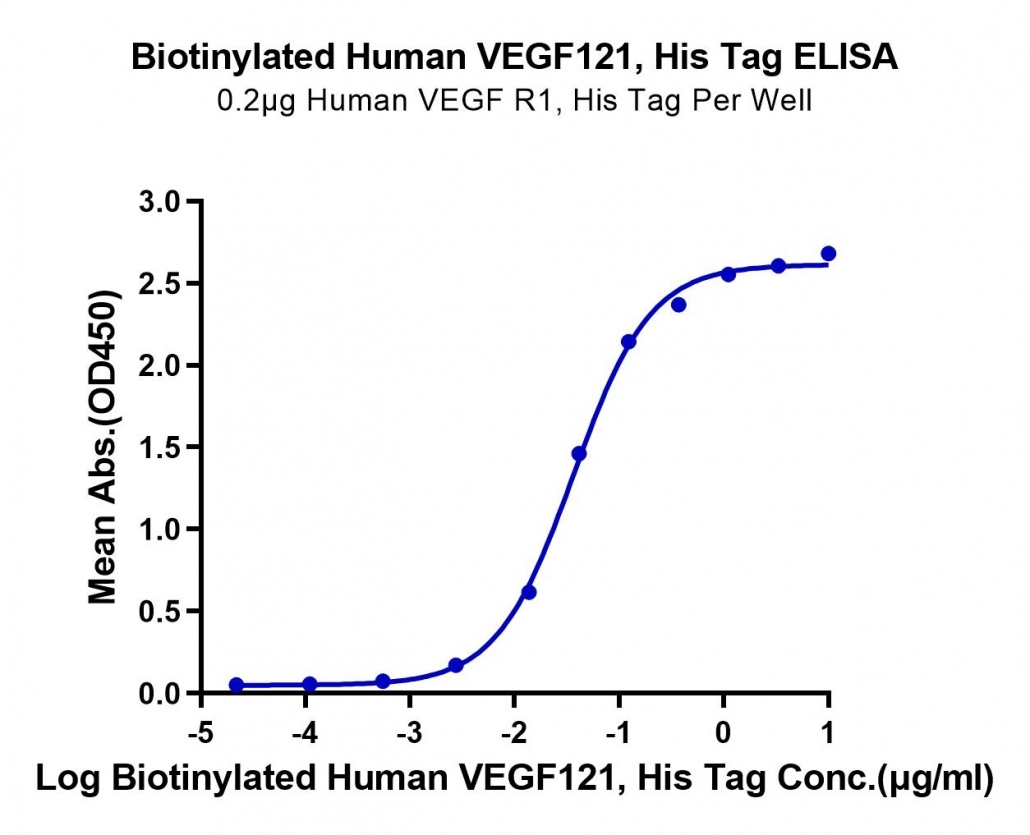 Biotinylated Human VEGF121, His Tag ELISA
0.2μg Human VEGF R1, His Tag Per Well

Mean Abs.(OD450)

3.0
2.5
2.0
1.5
1.0
0.5
0.0

-5 -4 -3 -2 -1 0 1

Log Biotinylated Human VEGF121, His Tag Conc.(μg/ml)